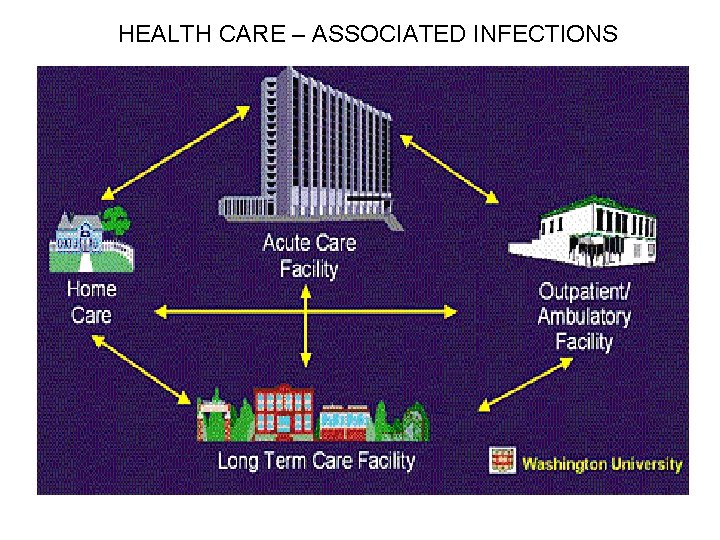 HEALTH CARE – ASSOCIATED INFECTIONS

Acute Care Facility

Home Care

Outpatient/ Ambulatory Facility

Long Term Care Facility

Washington University